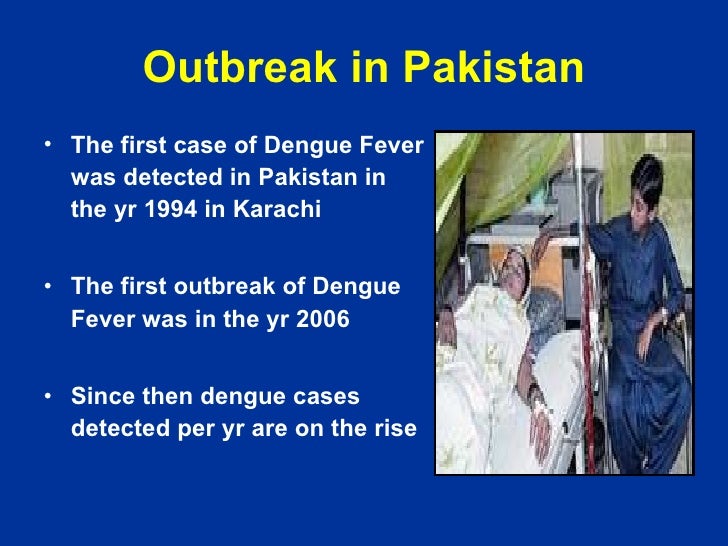 Outbreak in Pakistan

• The first case of Dengue Fever was detected in Pakistan in the yr 1994 in Karachi

• The first outbreak of Dengue Fever was in the yr 2006

• Since then dengue cases detected per yr are on the rise